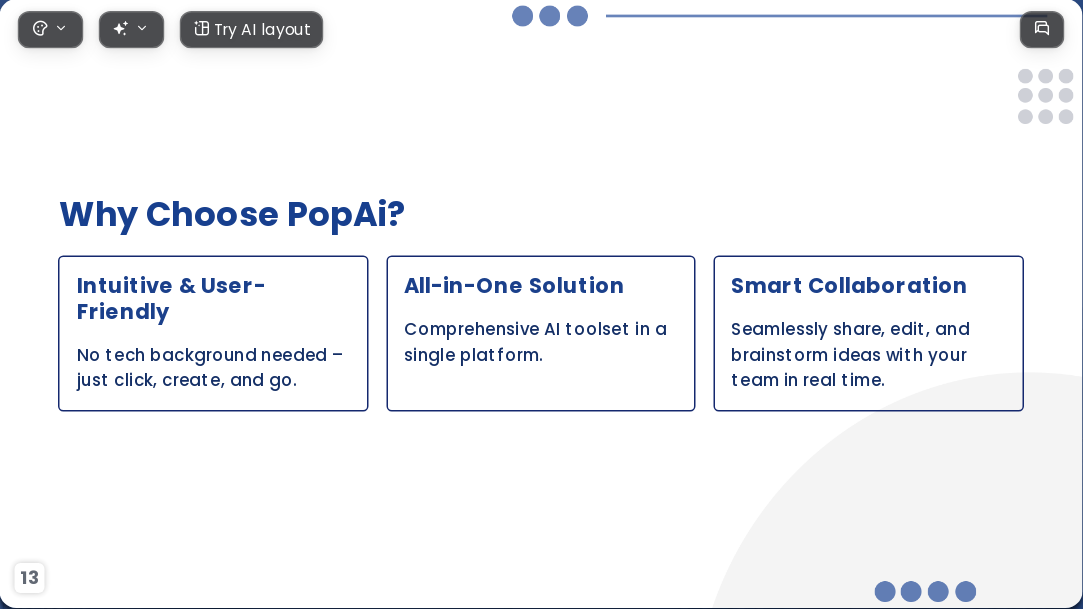 Try AI layout

Why Choose PopAi?

Intuitive & User-Friendly

No tech background needed – just click, create, and go.

All-in-One Solution

Comprehensive AI toolset in a single platform.

Smart Collaboration

Seamlessly share, edit, and brainstorm ideas with your team in real time.

13